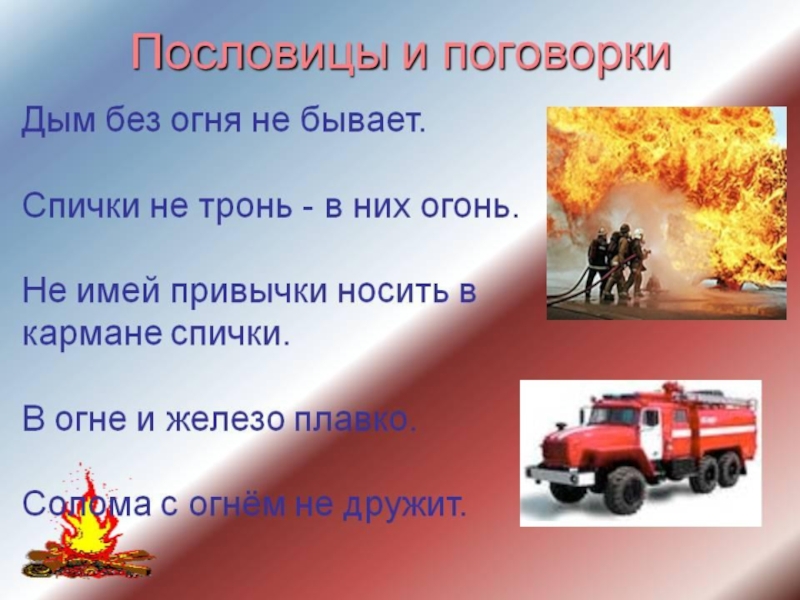 Пословицы и поговорки

Дым без огня не бывает.

Спички не тронь - в них огонь.

Не имей привычки носить в кармане спички.

В огне и железо плавко.

Солома с огнём не дружит.